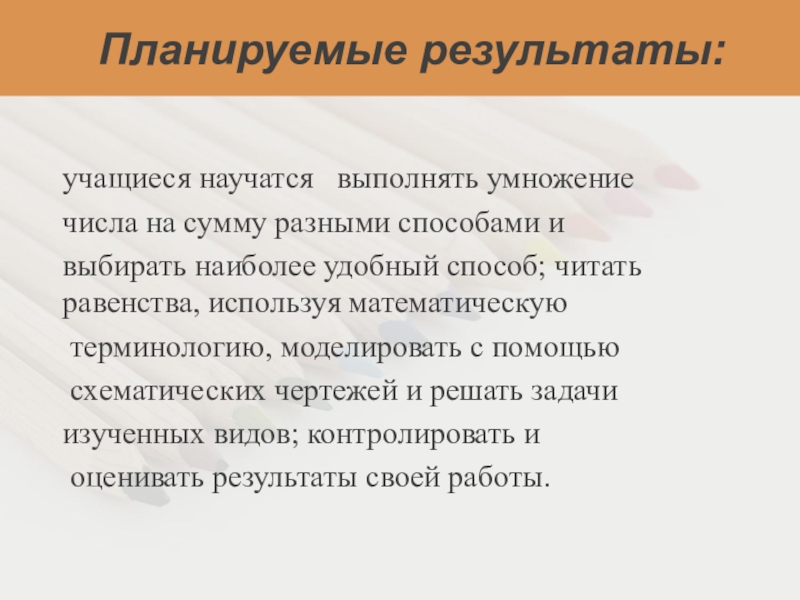 Планируемые результаты:

учащиеся научатся выполнять умножение числа на сумму разными способами и выбирать наиболее удобный способ; читать равенства, используя математическую терминологию, моделировать с помощью схематических чертежей и решать задачи изученных видов; контролировать и оценивать результаты своей работы.